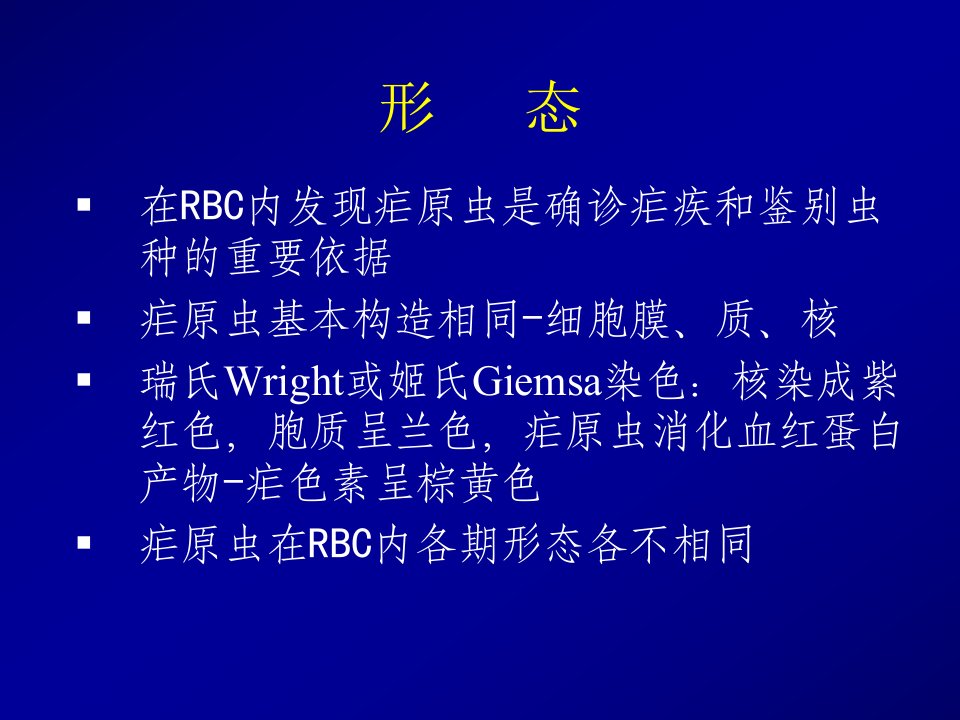 形　态

▪ 在RBC内发现疟原虫是确诊疟疾和鉴别虫种的重要依据

▪ 疟原虫基本构造相同-细胞膜、质、核

▪ 瑞氏Wright或姬氏Giemsa染色：核染成紫红色，胞质呈兰色，疟原虫消化血红蛋白产物-疟色素呈棕黄色

▪ 疟原虫在RBC内各期形态各不相同